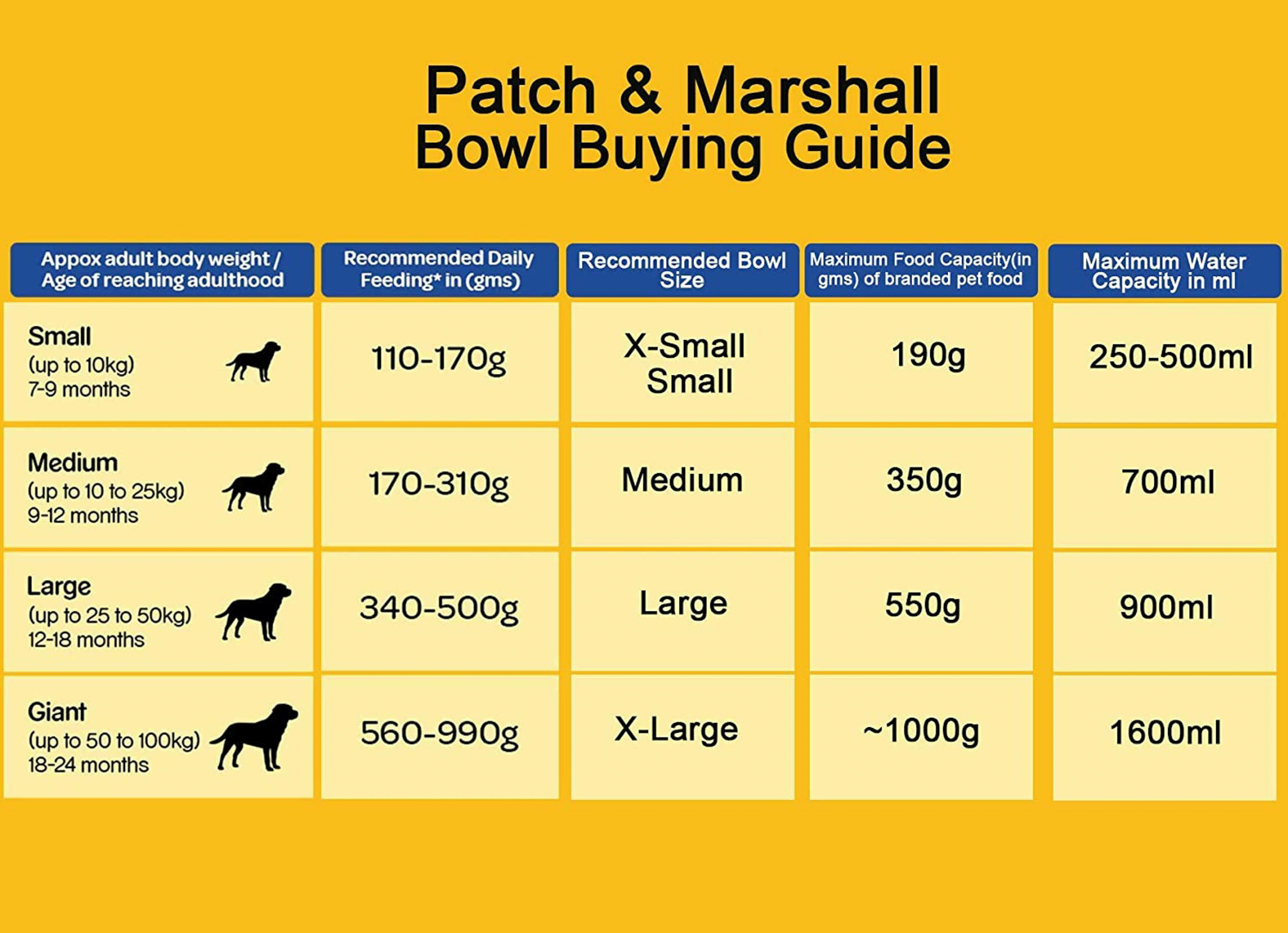 Patch & Marshall
Bowl Buying Guide

| Appox adult body weight / Age of reaching adulthood | Recommended Daily Feeding* in (gms) | Recommended Bowl Size | Maximum Food Capacity(in gms) of branded pet food | Maximum Water Capacity in ml |
|---|---|---|---|---|
| Small (up to 10kg) 7-9 months | 110-170g | X-Small Small | 190g | 250-500ml |
| Medium (up to 10 to 25kg) 9-12 months | 170-310g | Medium | 350g | 700ml |
| Large (up to 25 to 50kg) 12-18 months | 340-500g | Large | 550g | 900ml |
| Giant (up to 50 to 100kg) 18-24 months | 560-990g | X-Large | ~1000g | 1600ml |